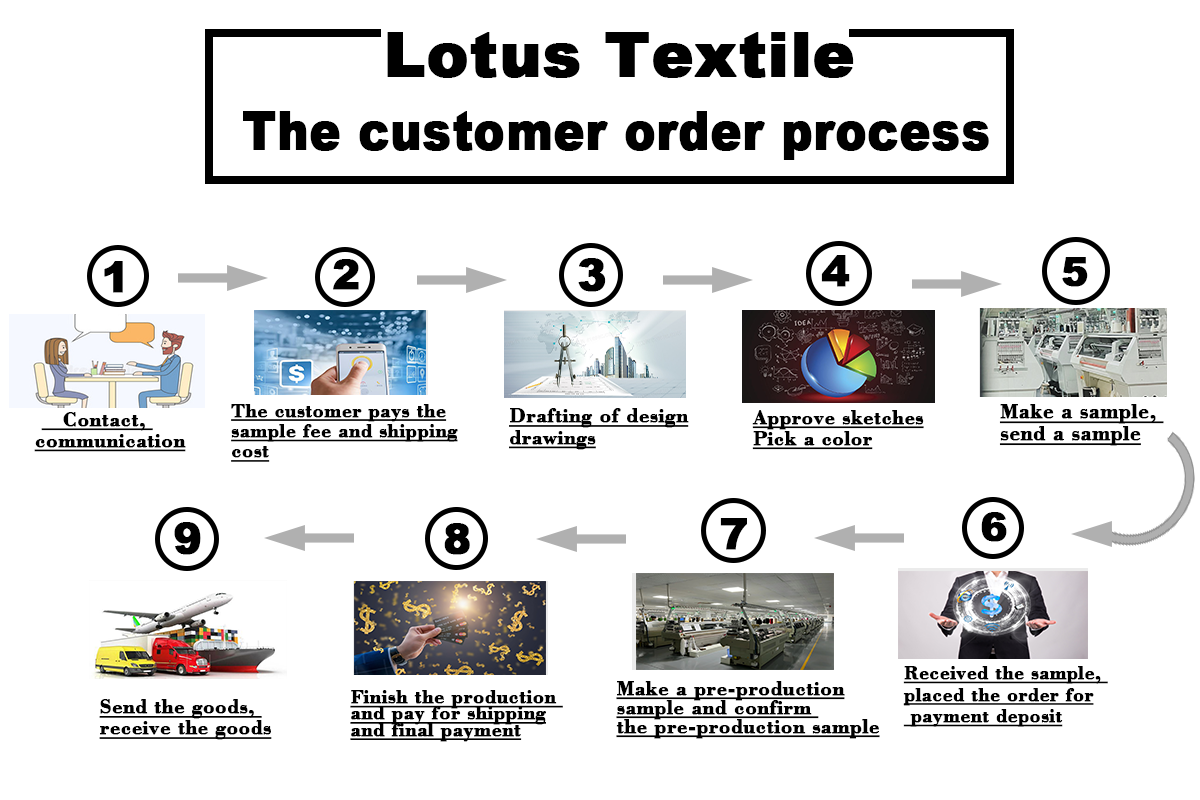 Lotus Textile
The customer order process

1
Contact, communication

2
The customer pays the sample fee and shipping cost

3
Drafting of design drawings

4
IDEA
Approve sketches
Pick a color

5
Make a sample, send a sample

6
Received the sample, placed the order for payment deposit

7
Make a pre-production sample and confirm the pre-production sample

8
Finish the production and pay for shipping and final payment

9
Send the goods, receive the goods